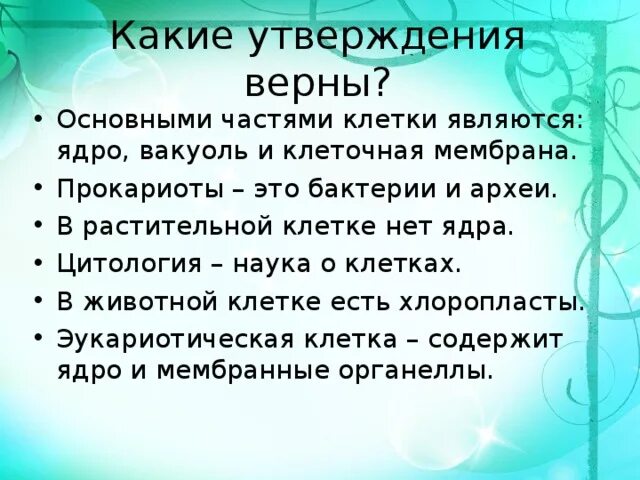 Какие утверждения верны?

• Основными частями клетки являются: ядро, вакуоль и клеточная мембрана.
• Прокариоты – это бактерии и археи.
• В растительной клетке нет ядра.
• Цитология – наука о клетках.
• В животной клетке есть хлоропласты.
• Эукариотическая клетка – содержит ядро и мембранные органеллы.